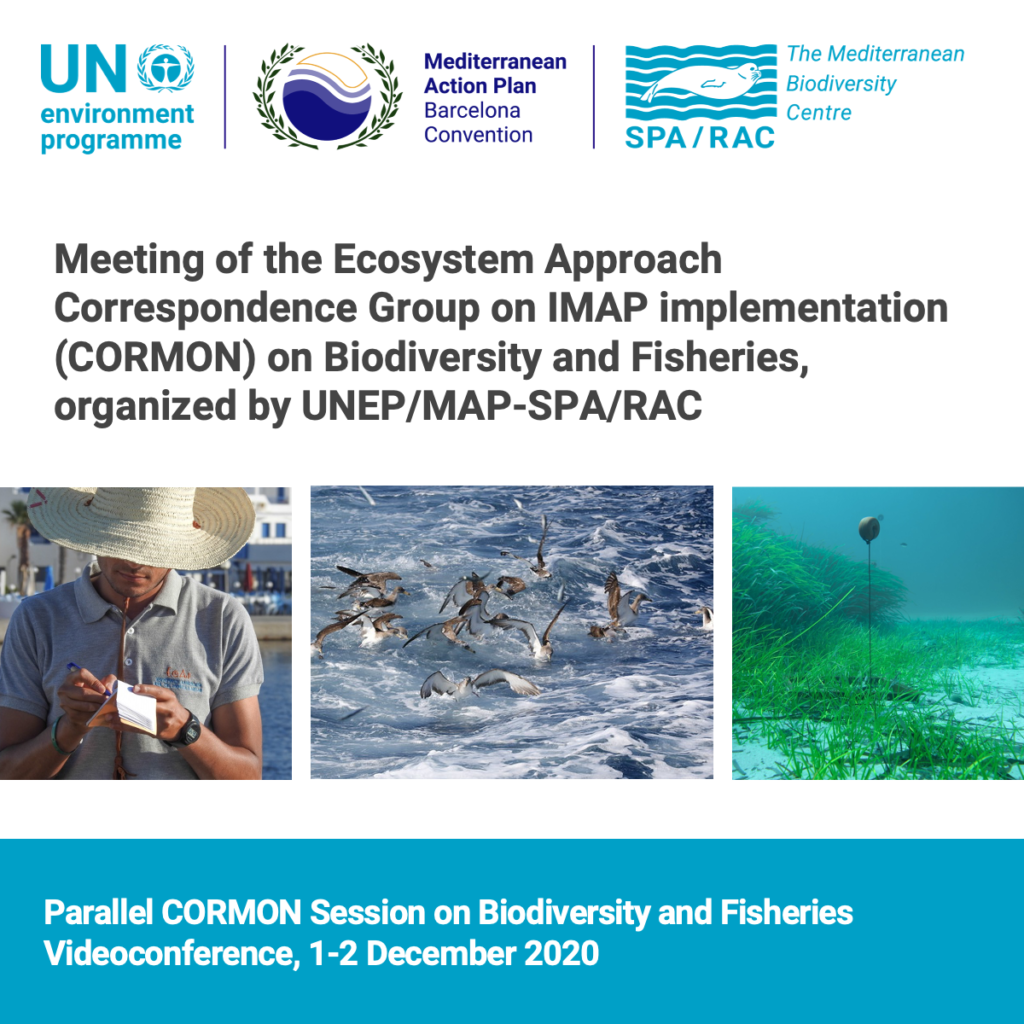 UN environment programme

Mediterranean Action Plan Barcelona Convention

SPA / RAC

The Mediterranean Biodiversity Centre

Meeting of the Ecosystem Approach Correspondence Group on IMAP implementation (CORMON) on Biodiversity and Fisheries, organized by UNEP/MAP-SPA/RAC

Parallel CORMON Session on Biodiversity and Fisheries
Videoconference, 1-2 December 2020